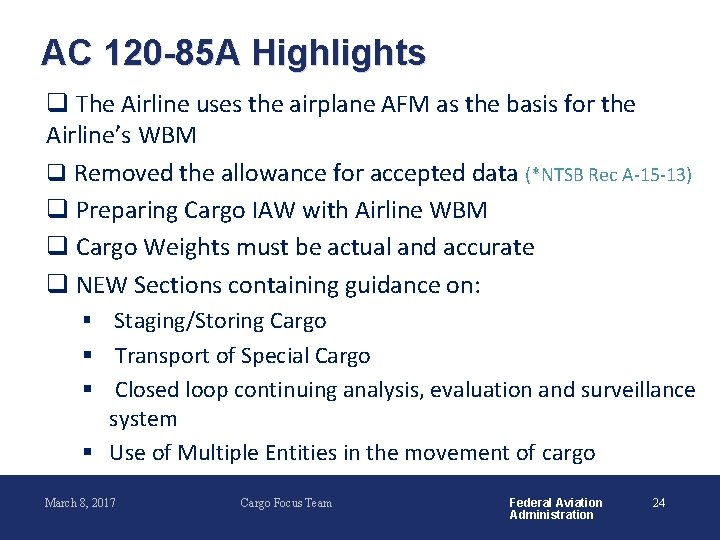 AC 120-85A Highlights

❑ The Airline uses the airplane AFM as the basis for the Airline's WBM

❑ Removed the allowance for accepted data (*NTSB Rec A-15-13)

❑ Preparing Cargo IAW with Airline WBM

❑ Cargo Weights must be actual and accurate

❑ NEW Sections containing guidance on:

▪ Staging/Storing Cargo

▪ Transport of Special Cargo

▪ Closed loop continuing analysis, evaluation and surveillance system

▪ Use of Multiple Entities in the movement of cargo

March 8, 2017 Cargo Focus Team Federal Aviation Administration 24